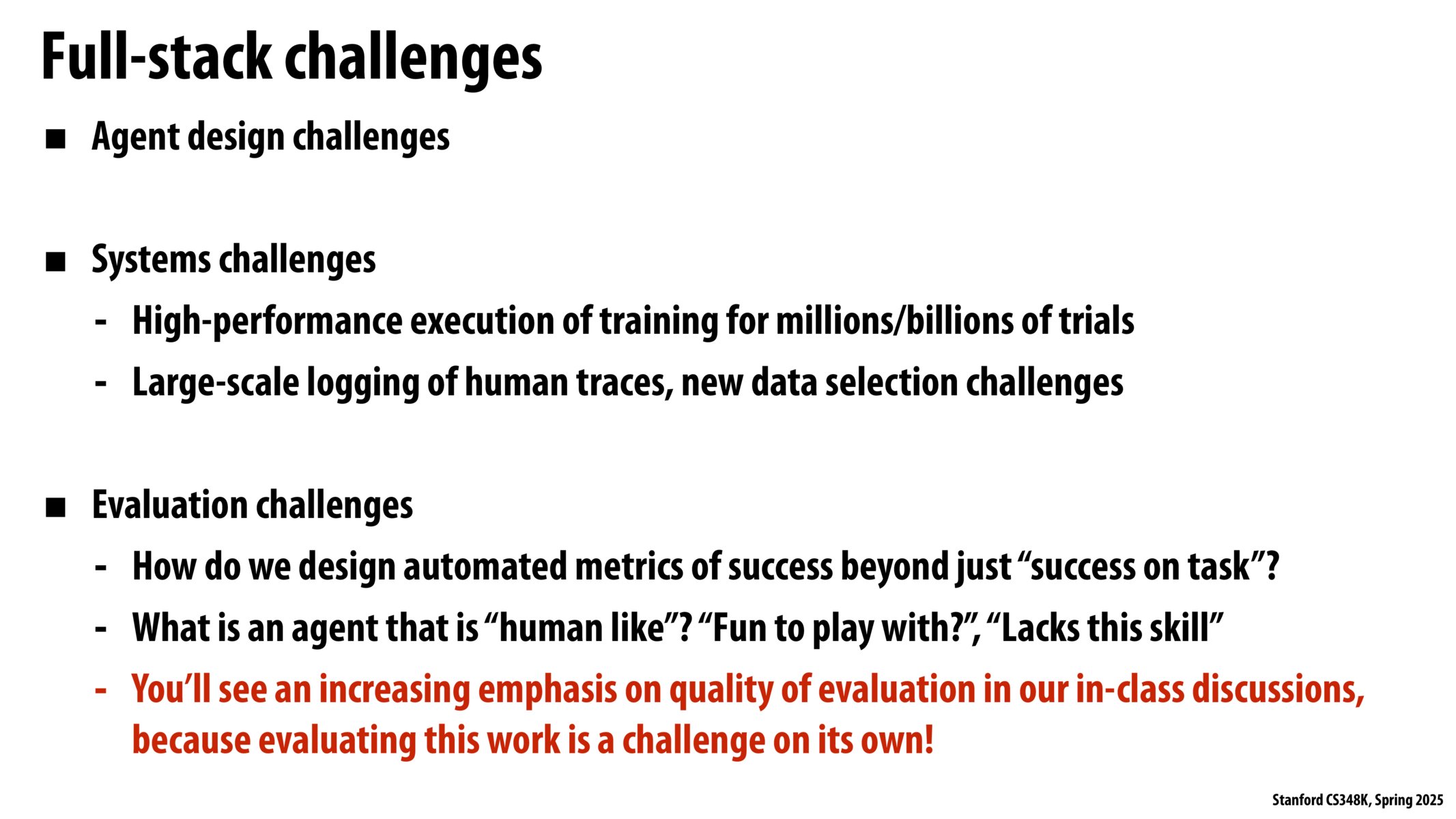 Full-stack challenges

■ Agent design challenges

■ Systems challenges
- High-performance execution of training for millions/billions of trials
- Large-scale logging of human traces, new data selection challenges

■ Evaluation challenges
- How do we design automated metrics of success beyond just “success on task”?
- What is an agent that is “human like”? “Fun to play with?”, “Lacks this skill”
- You’ll see an increasing emphasis on quality of evaluation in our in-class discussions, because evaluating this work is a challenge on its own!

Stanford CS348K, Spring 2025